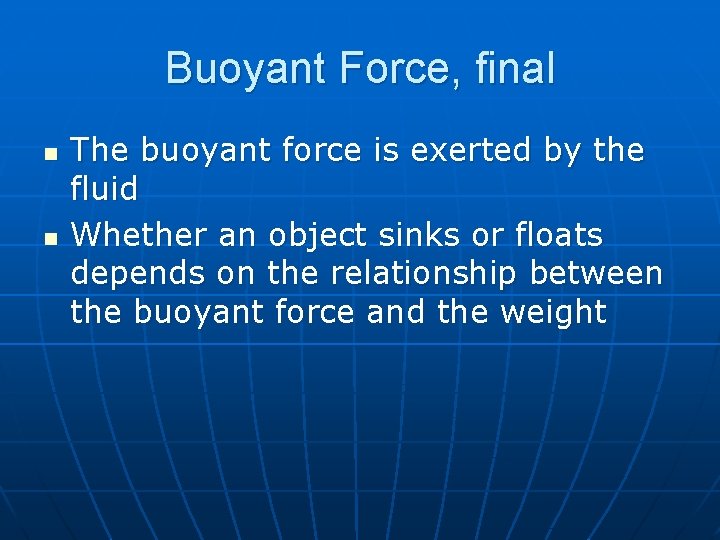 Buoyant Force, final

- The buoyant force is exerted by the fluid
- Whether an object sinks or floats depends on the relationship between the buoyant force and the weight